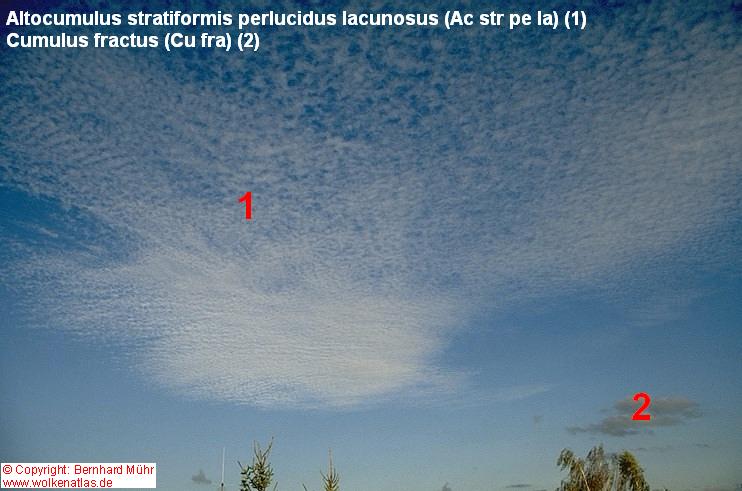 Altocumulus stratiformis perlucidus lacunosus (Ac str pe la) (1)
Cumulus fractus (Cu fra) (2)

1

2

© Copyright: Bernhard Mühr
www.wolkenatlas.de